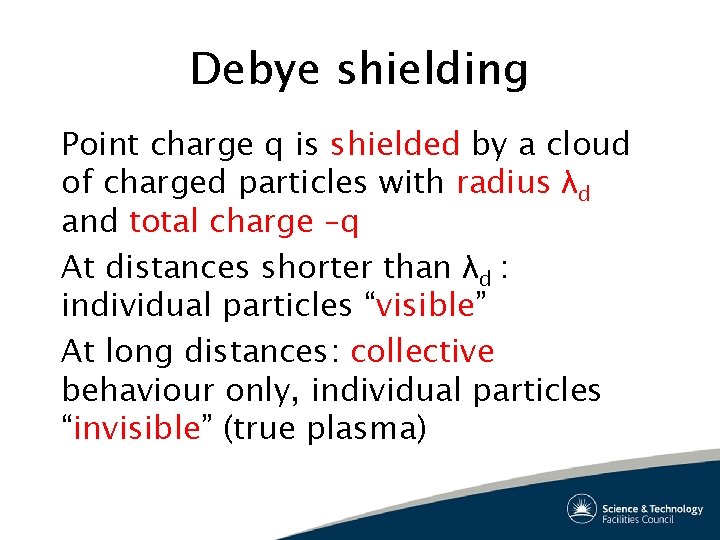 Debye shielding

Point charge q is shielded by a cloud of charged particles with radius $\lambda_d$ and total charge –q

At distances shorter than $\lambda_d$ : individual particles “visible”

At long distances: collective behaviour only, individual particles “invisible” (true plasma)

Science & Technology Facilities Council